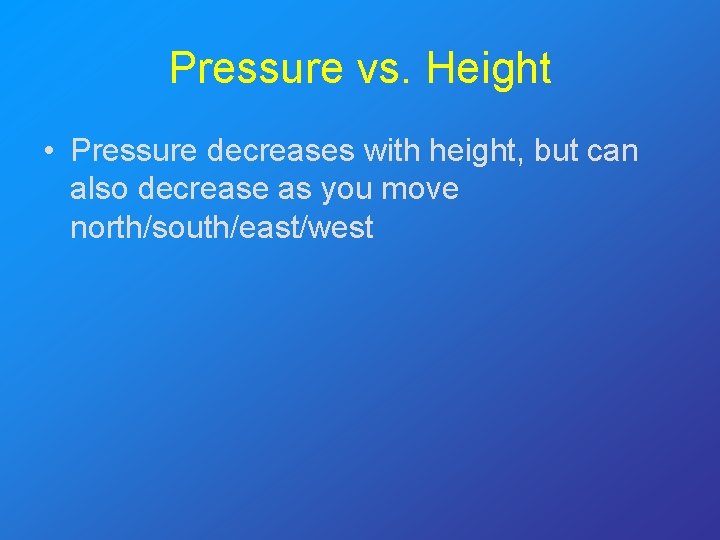 Pressure vs. Height

• Pressure decreases with height, but can also decrease as you move north/south/east/west